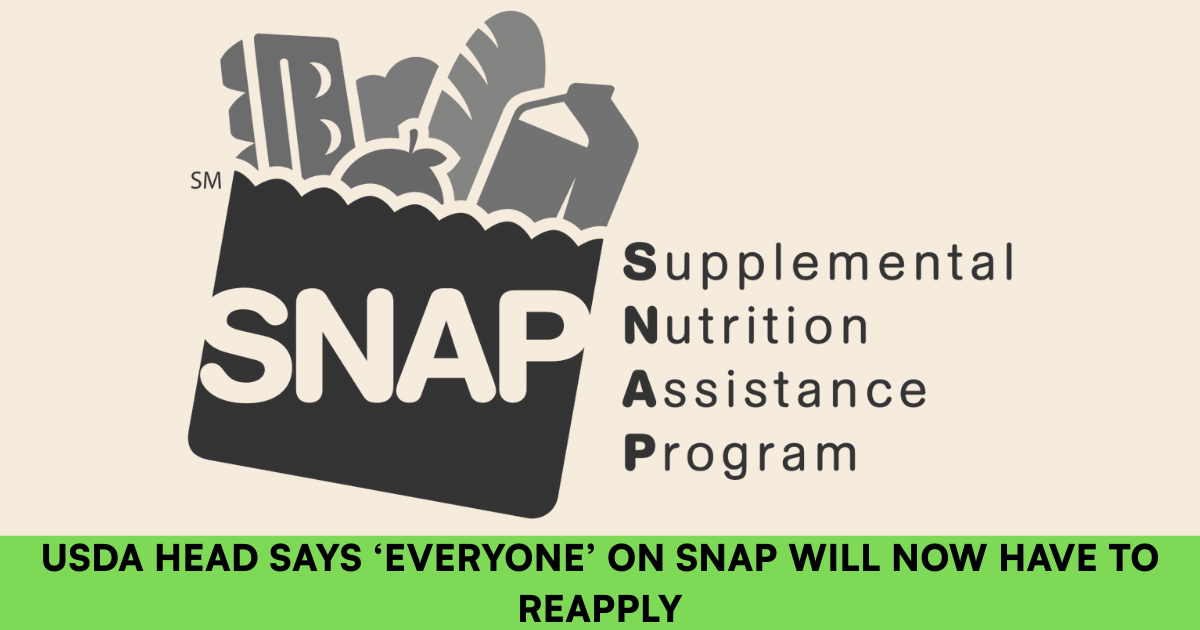 SM
SNAP
Supplemental
Nutrition
Assistance
Program

USDA HEAD SAYS ‘EVERYONE’ ON SNAP WILL NOW HAVE TO REAPPLY